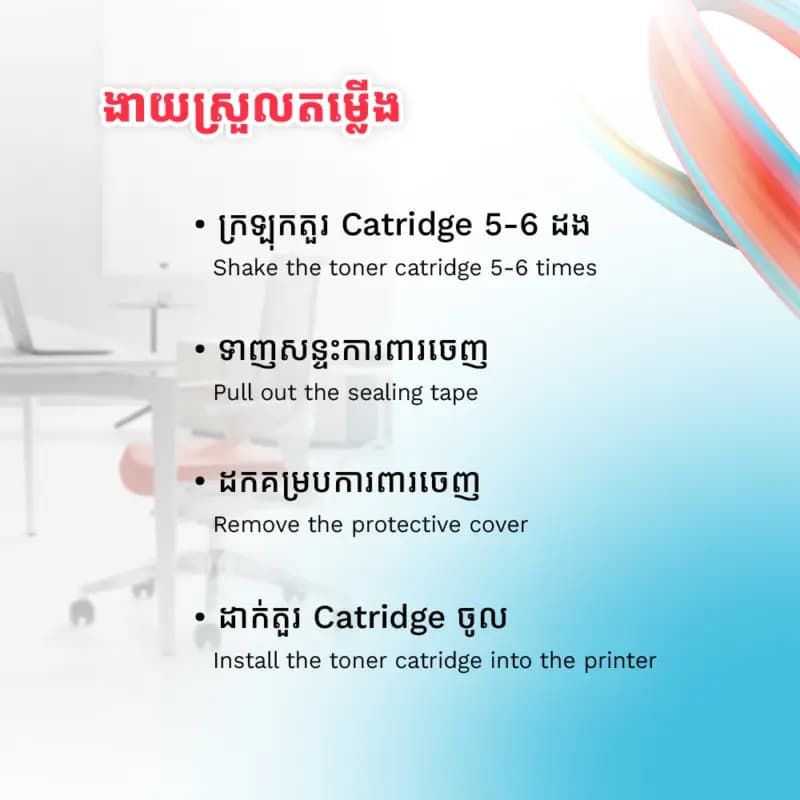 ងាយស្រួលតម្លើង

• ក្រឡុកតួរ Catridge 5-6 ដង
Shake the toner catridge 5-6 times

• ទាញសន្ទះការពារចេញ
Pull out the sealing tape

• ដកគម្របការពារចេញ
Remove the protective cover

• ដាក់តួរ Catridge ចូល
Install the toner catridge into the printer